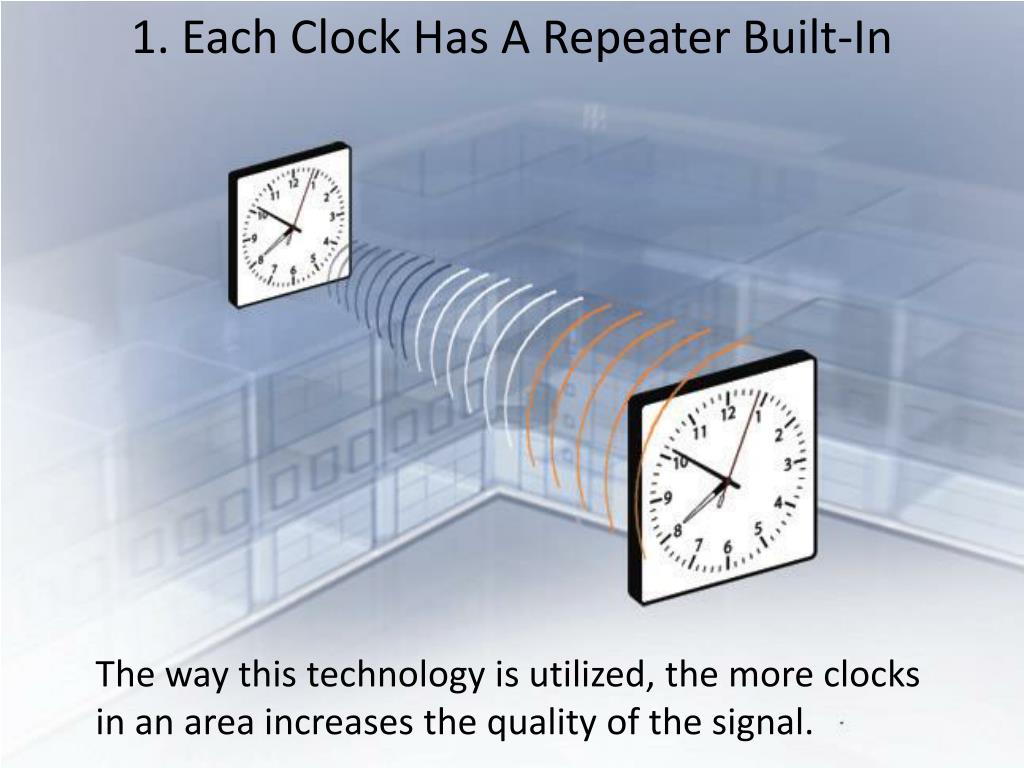 1. Each Clock Has A Repeater Built-In

12
1
2
3
4
5
6
7
8
9
10
11

12
1
2
3
4
5
6
7
8
9
10
11

The way this technology is utilized, the more clocks in an area increases the quality of the signal.